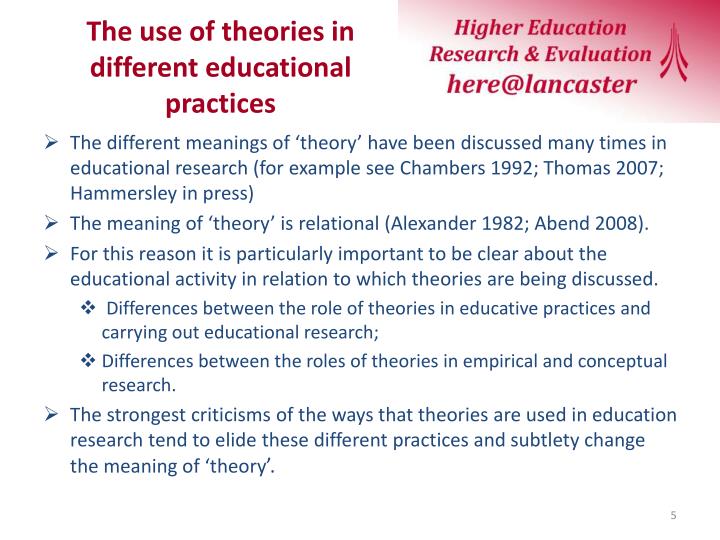 The use of theories in different educational practices

Higher Education Research & Evaluation here@lancaster

➢ The different meanings of 'theory' have been discussed many times in educational research (for example see Chambers 1992; Thomas 2007; Hammersley in press)

➢ The meaning of 'theory' is relational (Alexander 1982; Abend 2008).

➢ For this reason it is particularly important to be clear about the educational activity in relation to which theories are being discussed.

❖ Differences between the role of theories in educative practices and carrying out educational research;

❖ Differences between the roles of theories in empirical and conceptual research.

➢ The strongest criticisms of the ways that theories are used in education research tend to elide these different practices and subtlety change the meaning of 'theory'.

5